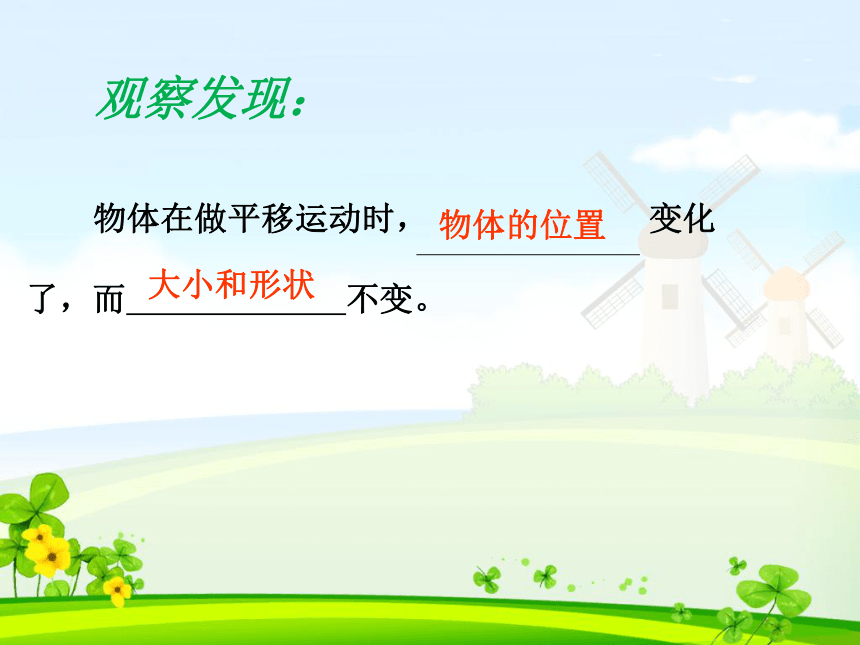 观察发现：

物体在做平移运动时，物体的位置变化了，而大小和形状不变。